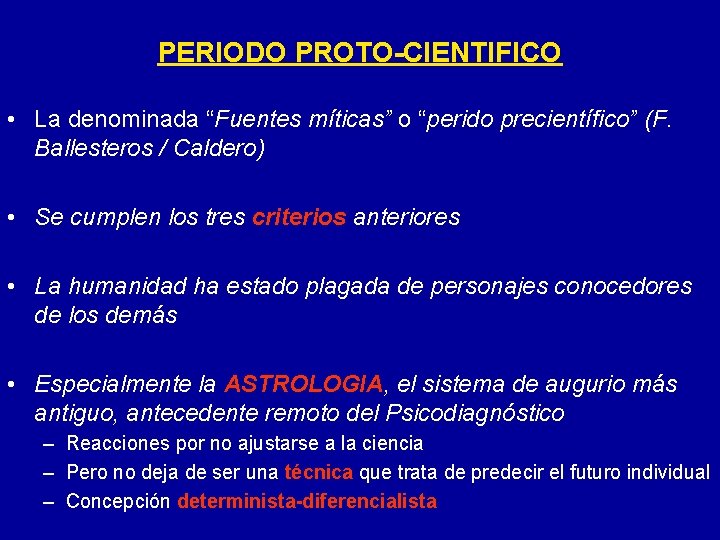 PERIODO PROTO-CIENTIFICO

• La denominada “Fuentes míticas” o “perido precientífico” (F. Ballesteros / Caldero)

• Se cumplen los tres criterios anteriores

• La humanidad ha estado plagada de personajes conocedores de los demás

• Especialmente la ASTROLOGIA, el sistema de augurio más antiguo, antecedente remoto del Psicodiagnóstico
– Reacciones por no ajustarse a la ciencia
– Pero no deja de ser una técnica que trata de predecir el futuro individual
– Concepción determinista-diferencialista